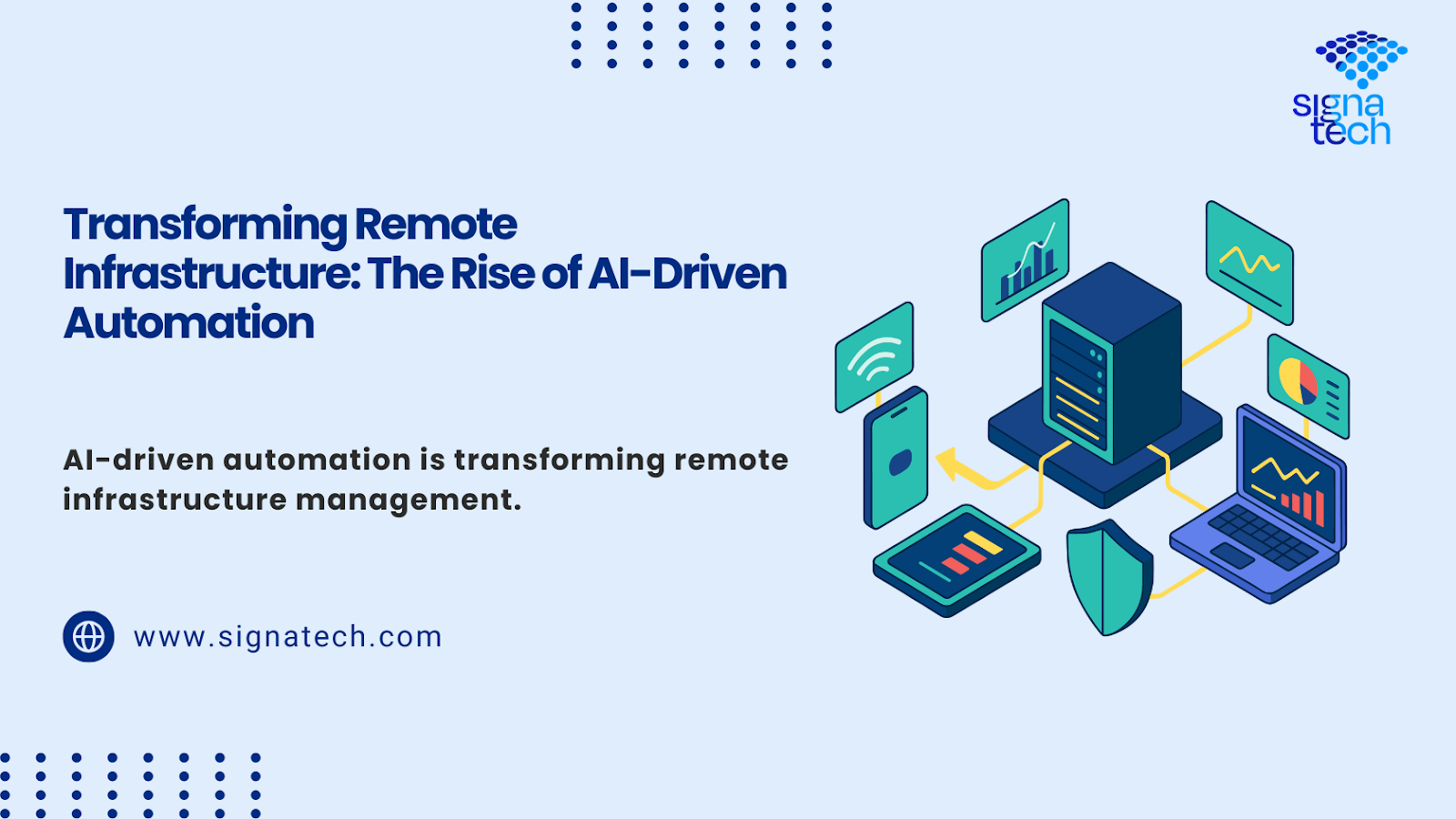 signa tech

Transforming Remote Infrastructure: The Rise of AI-Driven Automation

AI-driven automation is transforming remote infrastructure management.

www.signatech.com